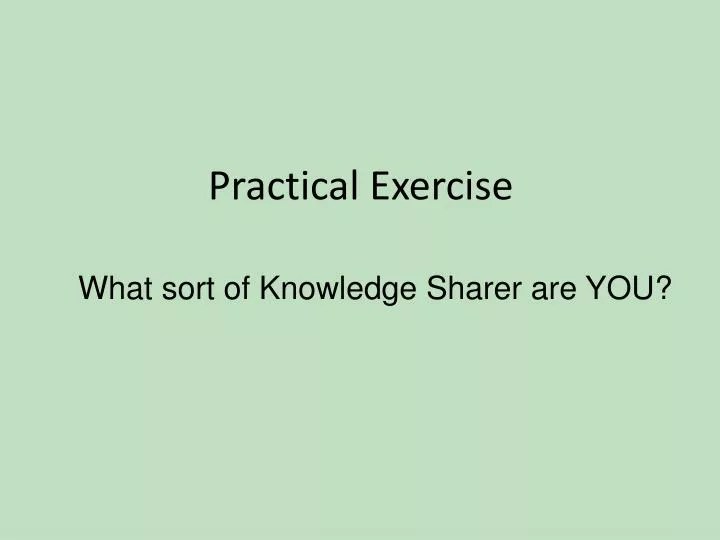 Practical Exercise

What sort of Knowledge Sharer are YOU?